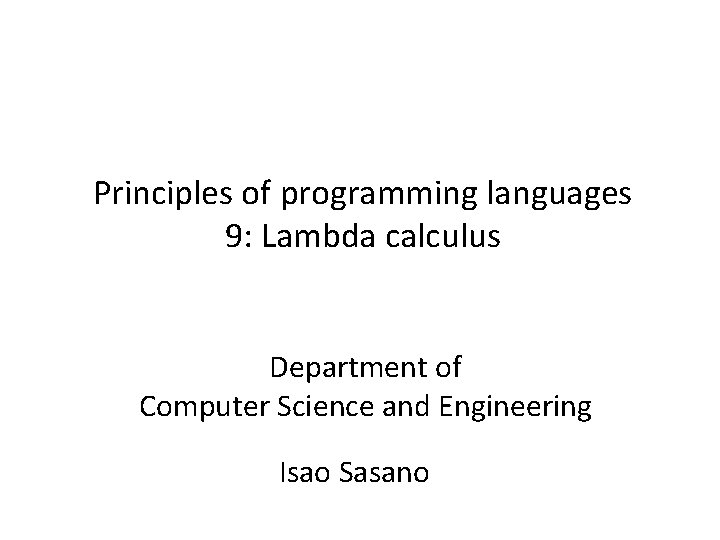 Principles of programming languages
9: Lambda calculus

Department of
Computer Science and Engineering

Isao Sasano